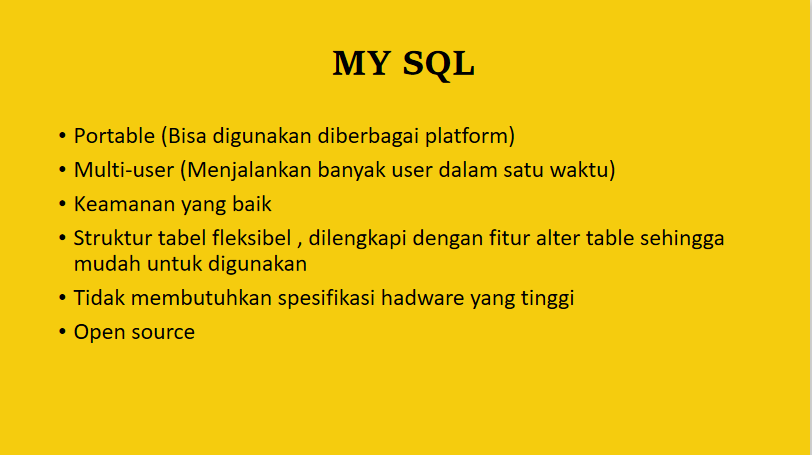 MY SQL

• Portable (Bisa digunakan diberbagai platform)
• Multi-user (Menjalankan banyak user dalam satu waktu)
• Keamanan yang baik
• Struktur tabel fleksibel , dilengkapi dengan fitur alter table sehingga mudah untuk digunakan
• Tidak membutuhkan spesifikasi hadware yang tinggi
• Open source